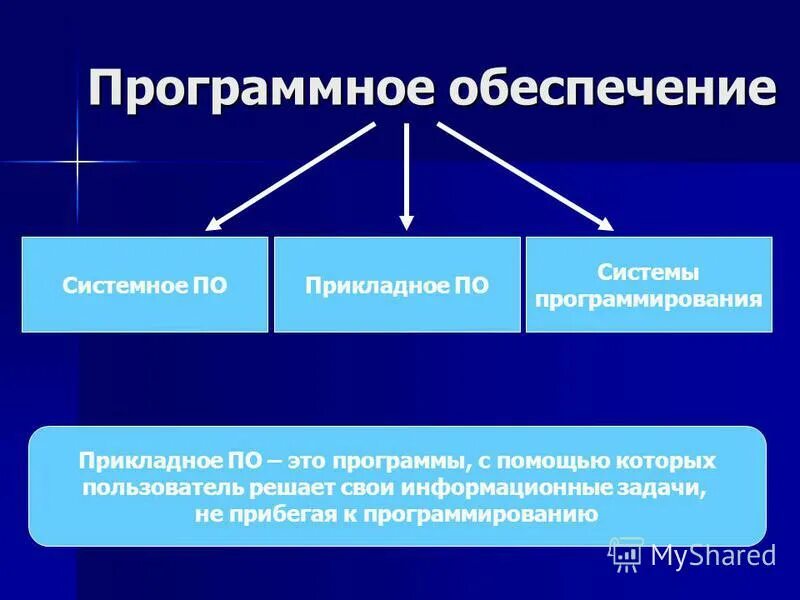 Программное обеспечение

Системное ПО

Прикладное ПО

Системы программирования

Прикладное ПО – это программы, с помощью которых пользователь решает свои информационные задачи, не прибегая к программированию

MyShared